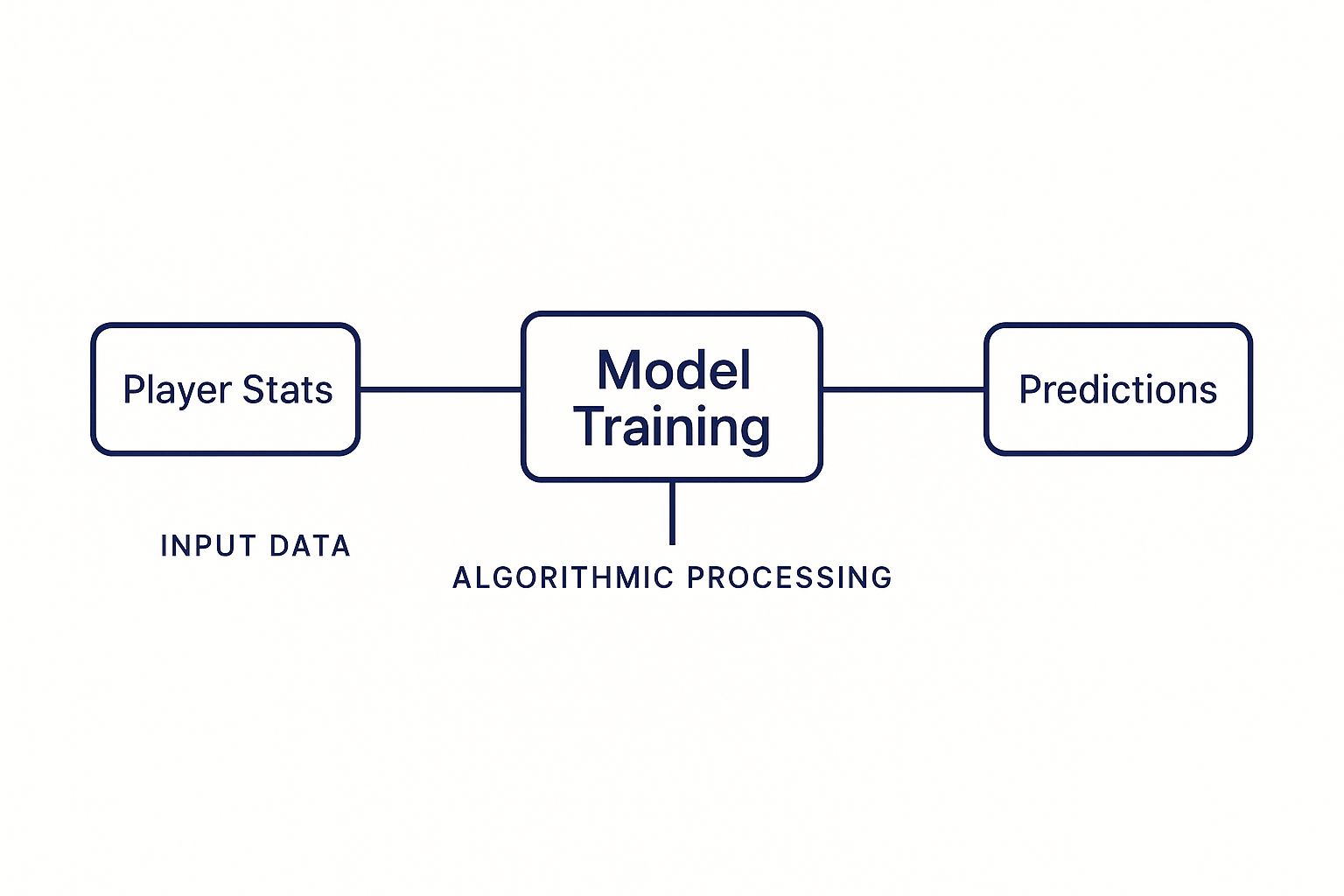 Player Stats

Model Training

Predictions

INPUT DATA

ALGORITHMIC PROCESSING